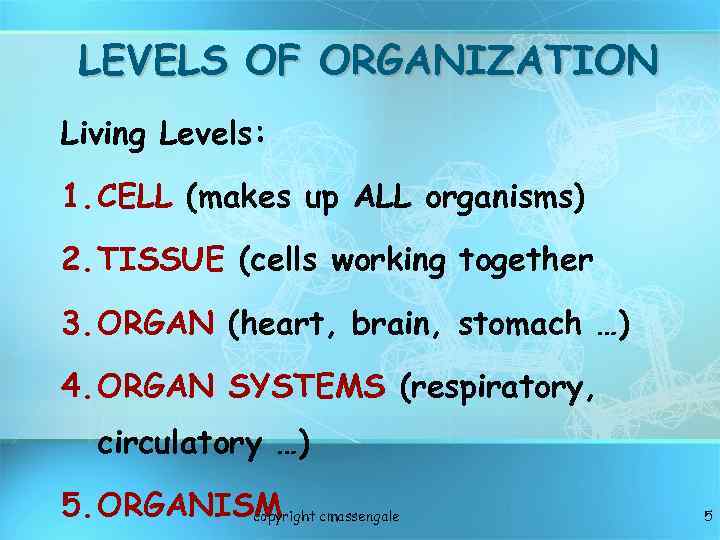 LEVELS OF ORGANIZATION

Living Levels:

1. CELL (makes up ALL organisms)

2. TISSUE (cells working together

3. ORGAN (heart, brain, stomach …)

4. ORGAN SYSTEMS (respiratory, circulatory …)

5. ORGANISM

copyright cmassengale

5